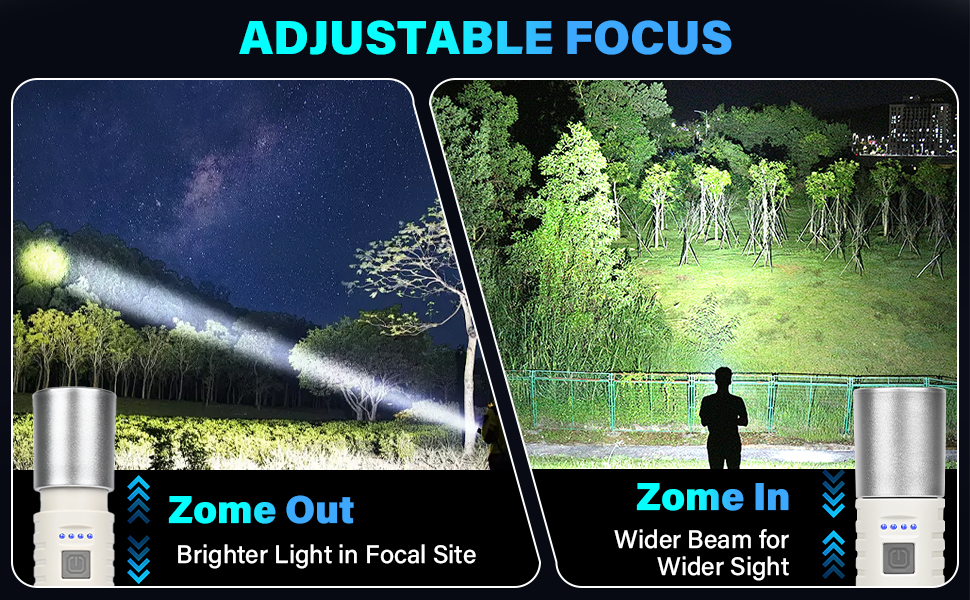 ADJUSTABLE FOCUS

Zome Out
Brighter Light in Focal Site

Zome In
Wider Beam for Wider Sight